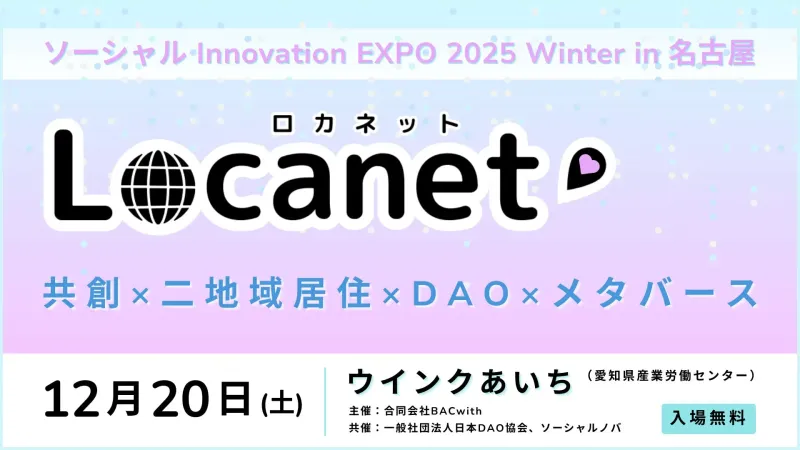 ソーシャル Innovation EXPO 2025 Winter in 名古屋

ロカネット
Locanet

共創×二地域居住×DAO×メタバース

12月20日(土)

ウインクあいち（愛知県産業労働センター）

主催：合同会社BACwith
共催：一般社団法人日本DAO協会、ソーシャルノバ

入場無料